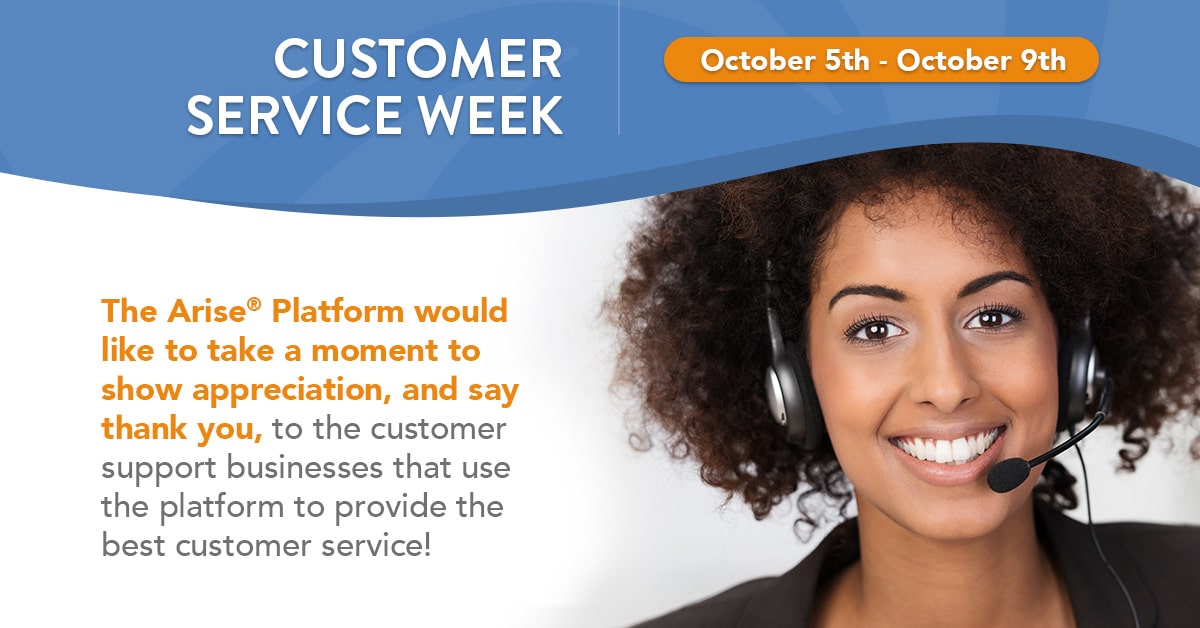 CUSTOMER SERVICE WEEK

October 5th - October 9th

The Arise® Platform would like to take a moment to show appreciation, and say thank you, to the customer support businesses that use the platform to provide the best customer service!